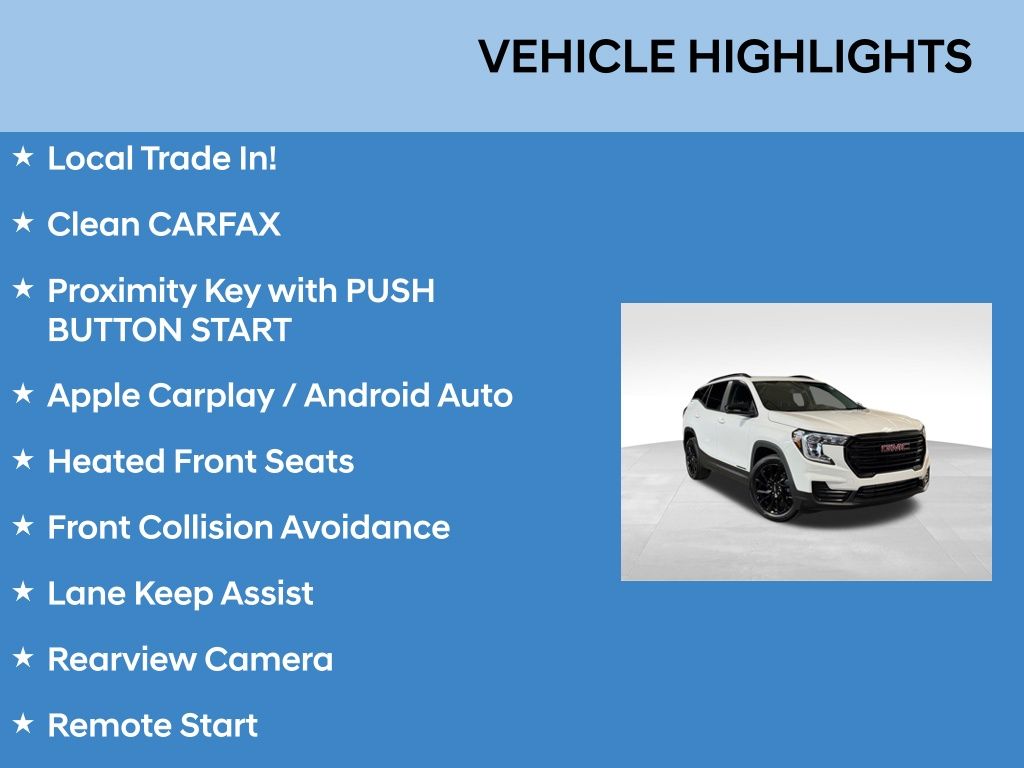 VEHICLE HIGHLIGHTS

★ Local Trade In!

★ Clean CARFAX

★ Proximity Key with PUSH BUTTON START

★ Apple Carplay / Android Auto

★ Heated Front Seats

★ Front Collision Avoidance

★ Lane Keep Assist

★ Rearview Camera

★ Remote Start

GMC